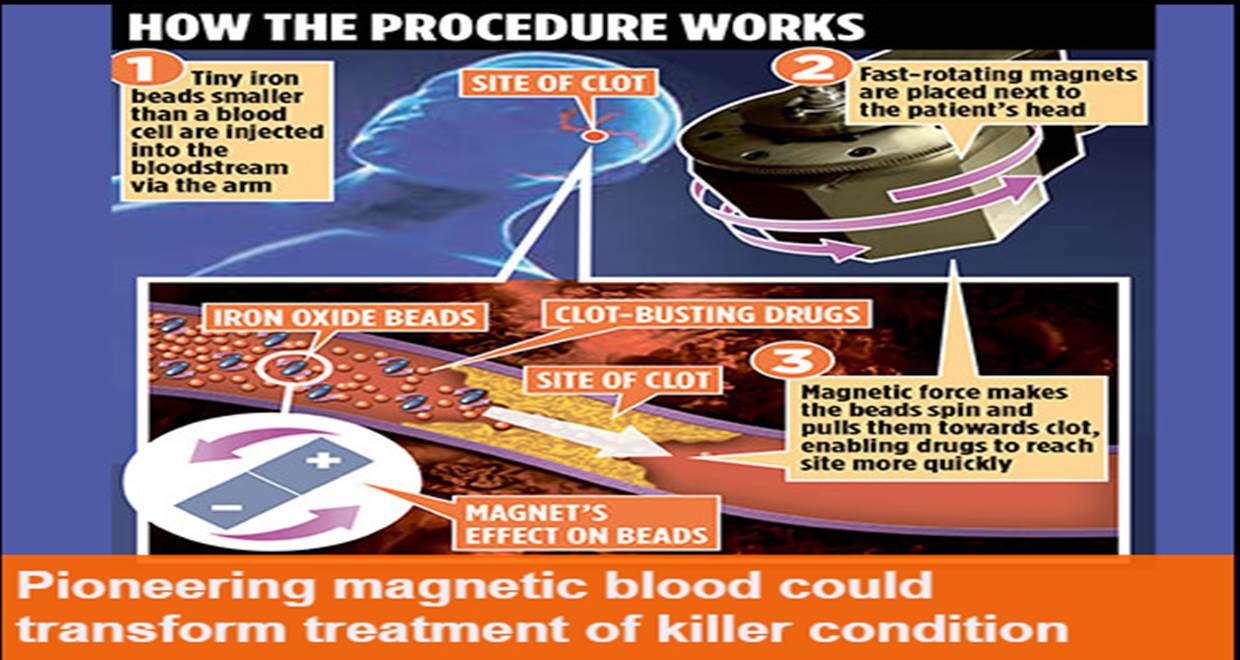 HOW THE PROCEDURE WORKS

1 Tiny iron beads smaller than a blood cell are injected into the bloodstream via the arm

SITE OF CLOT

2 Fast-rotating magnets are placed next to the patient's head

IRON OXIDE BEADS

CLOT-BUSTING DRUGS

SITE OF CLOT

3 Magnetic force makes the beads spin and pulls them towards clot, enabling drugs to reach site more quickly

+

−

MAGNET'S EFFECT ON BEADS

Pioneering magnetic blood could transform treatment of killer condition